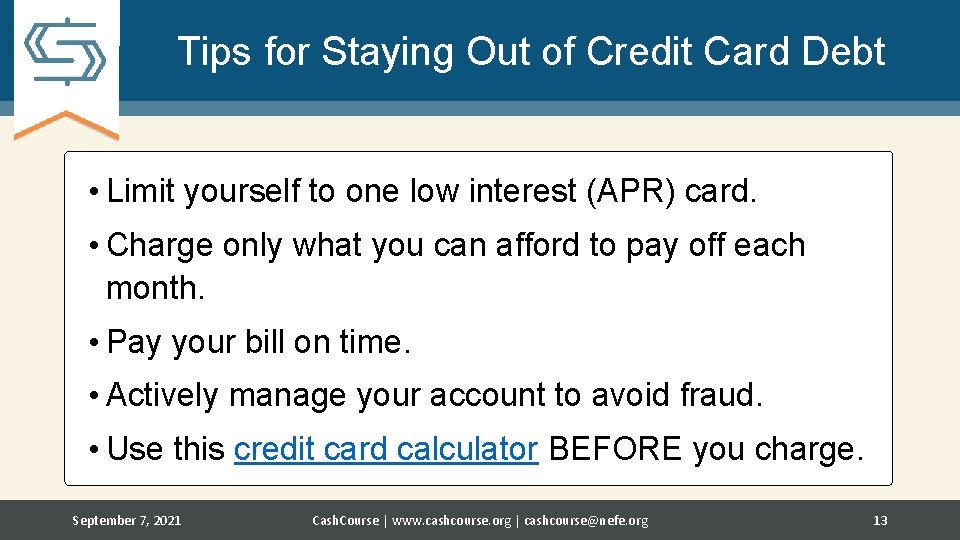 Tips for Staying Out of Credit Card Debt

• Limit yourself to one low interest (APR) card.

• Charge only what you can afford to pay off each month.

• Pay your bill on time.

• Actively manage your account to avoid fraud.

• Use this credit card calculator BEFORE you charge.

September 7, 2021 CashCourse | www.cashcourse.org | cashcourse@nefe.org 13